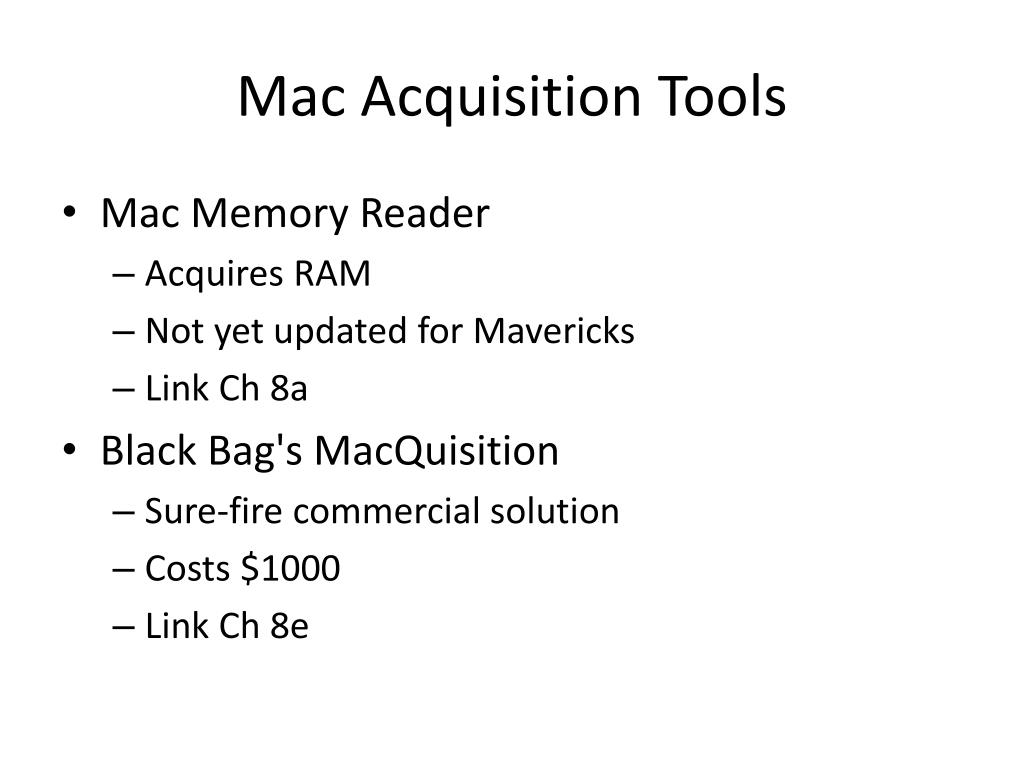 Mac Acquisition Tools

• Mac Memory Reader
– Acquires RAM
– Not yet updated for Mavericks
– Link Ch 8a

• Black Bag's MacQuisition
– Sure-fire commercial solution
– Costs \$1000
– Link Ch 8e